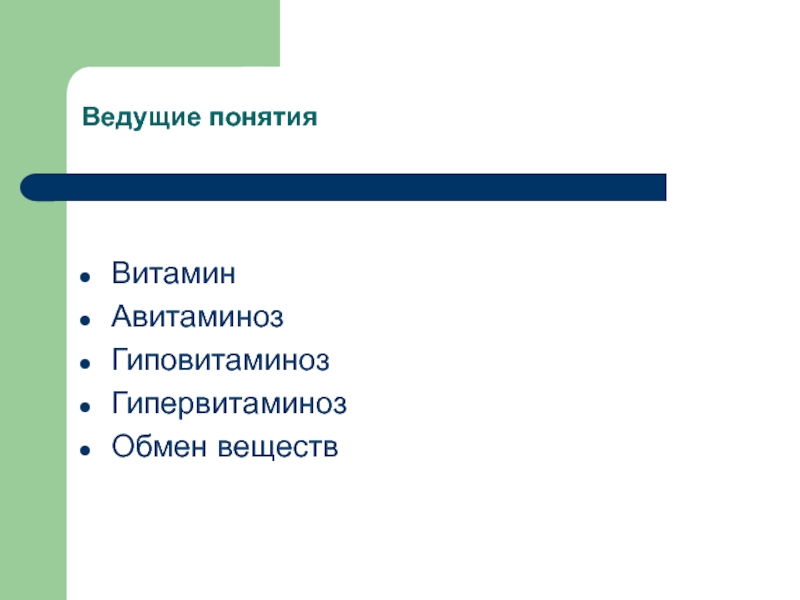 Ведущие понятия

- Витамин
- Авитаминоз
- Гиповитаминоз
- Гипервитаминоз
- Обмен веществ